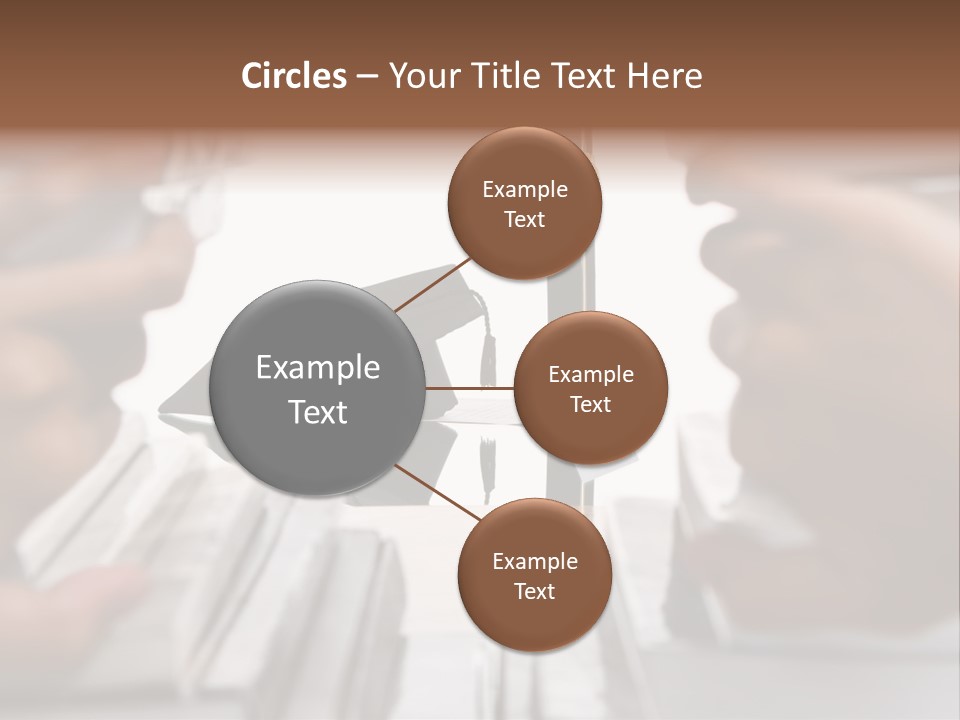 Circles – Your Title Text Here

Example Text

Example Text

Example Text

Example Text